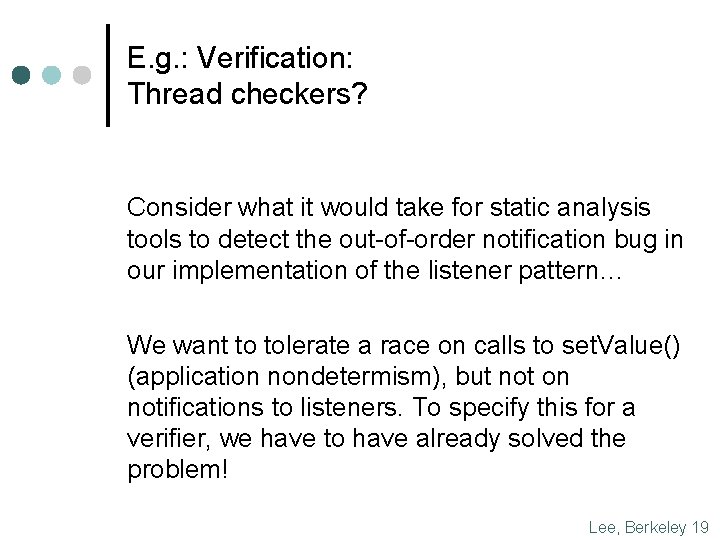 E.g.: Verification:
Thread checkers?

Consider what it would take for static analysis tools to detect the out-of-order notification bug in our implementation of the listener pattern…

We want to tolerate a race on calls to setValue() (application nondetermism), but not on notifications to listeners. To specify this for a verifier, we have to have already solved the problem!

Lee, Berkeley 19